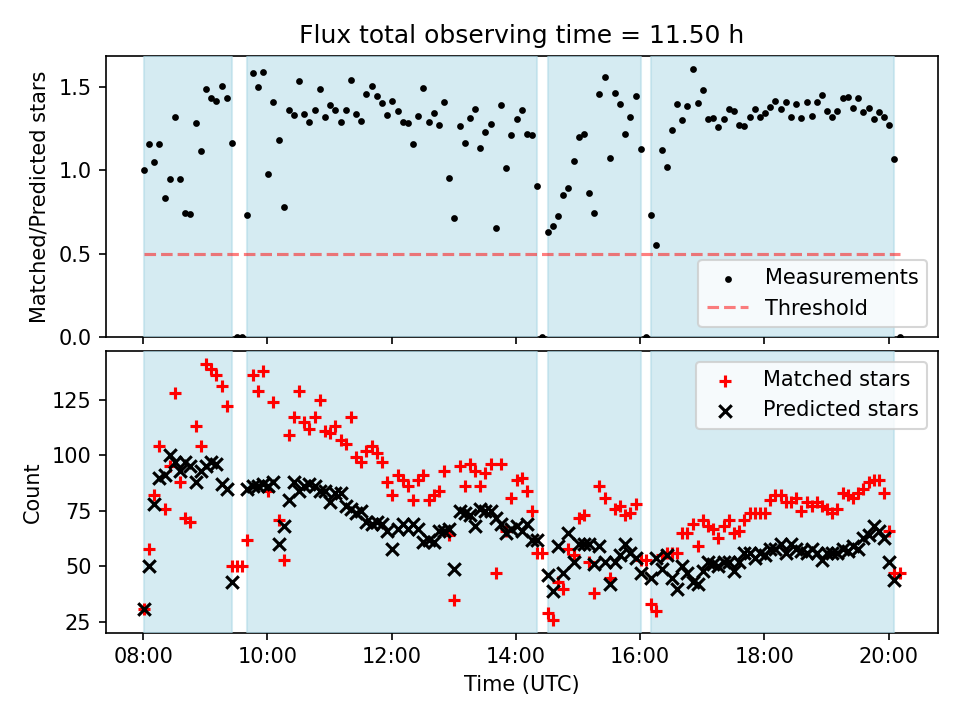 Flux total observing time = 11.50 h

Matched/Predicted stars

1.5
1.0
0.5
0.0

Measurements
Threshold

Count

125
100
75
50
25

Matched stars
Predicted stars

08:00
10:00
12:00
14:00
16:00
18:00
20:00

Time (UTC)